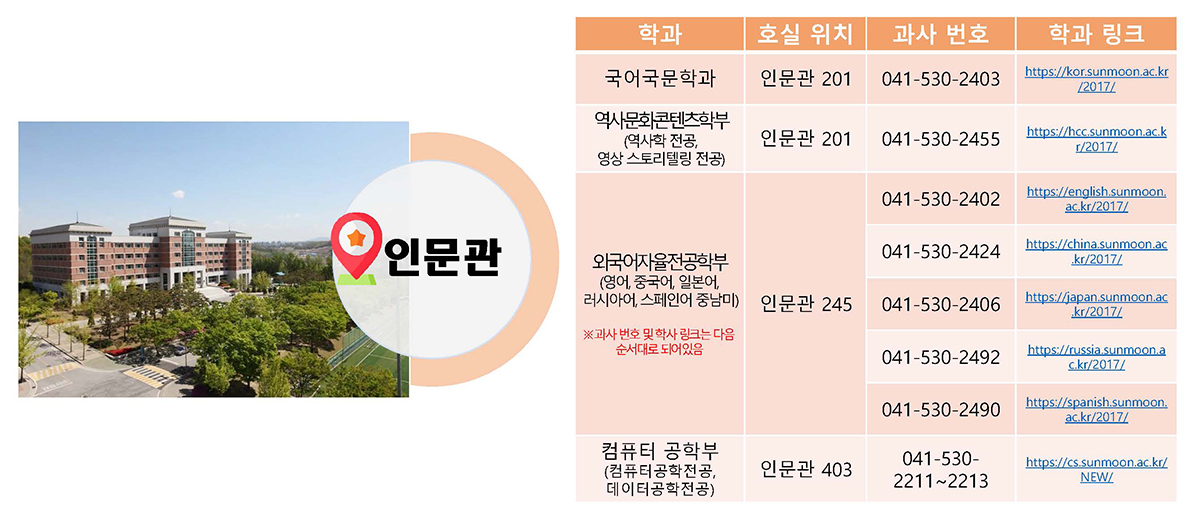 인문관

| 학과 | 호실 위치 | 과사 번호 | 학과 링크 |
|---|---|---|---|
| 국어국문학과 | 인문관 201 | 041-530-2403 | https://kor.sunmoon.ac.kr/2017/ |
| 역사문화콘텐츠학부 (역사학 전공, 영상 스토리텔링 전공) | 인문관 201 | 041-530-2455 | https://hcc.sunmoon.ac.kr/2017/ |
| 외국어자율전공학부 (영어, 중국어, 일본어, 러시아어, 스페인어 중남미) ※과사 번호 및 학사 링크는 다음 순서대로 되어있음 | 인문관 245 | 041-530-2402 | https://english.sunmoon.ac.kr/2017/ |
| | | 041-530-2424 | https://china.sunmoon.ac.kr/2017/ |
| | | 041-530-2406 | https://japan.sunmoon.ac.kr/2017/ |
| | | 041-530-2492 | https://russia.sunmoon.ac.kr/2017/ |
| | | 041-530-2490 | https://spanish.sunmoon.ac.kr/2017/ |
| 컴퓨터 공학부 (컴퓨터공학전공, 데이터공학전공) | 인문관 403 | 041-530-2211~2213 | https://cs.sunmoon.ac.kr/NEW/ |